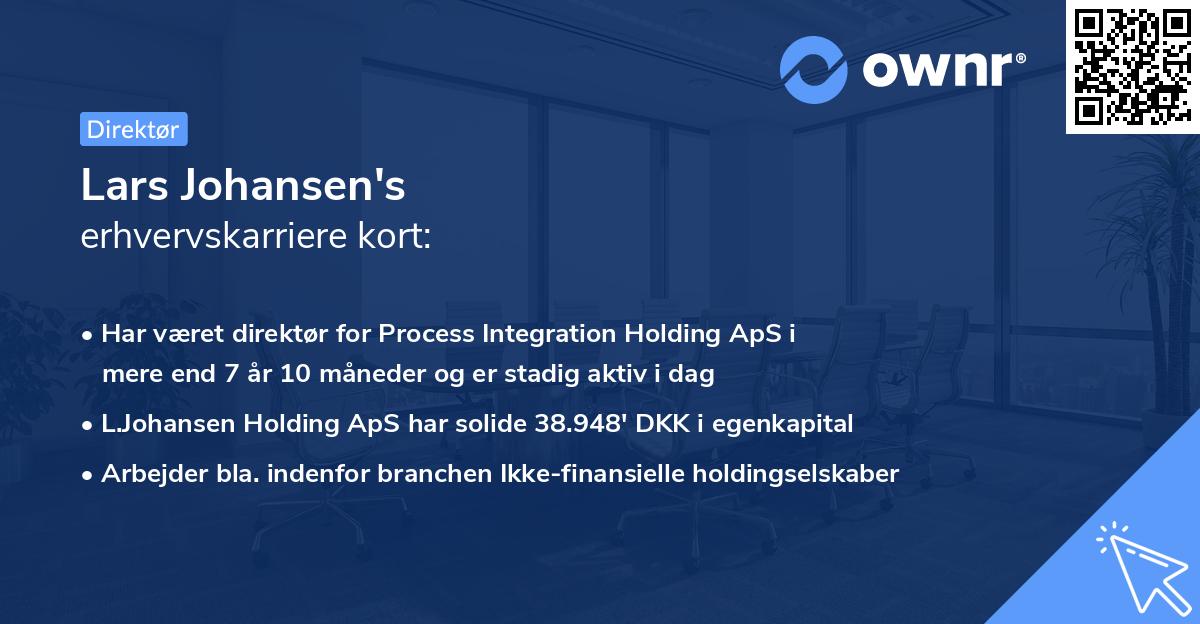 ownr®

Direktør

Lars Johansen's
erhvervskarriere kort:

• Har været direktør for Process Integration Holding ApS i mere end 7 år 10 måneder og er stadig aktiv i dag

• L.Johansen Holding ApS har solide 38.948' DKK i egenkapital

• Arbejder bla. indenfor branchen Ikke-finansielle holdingselskaber